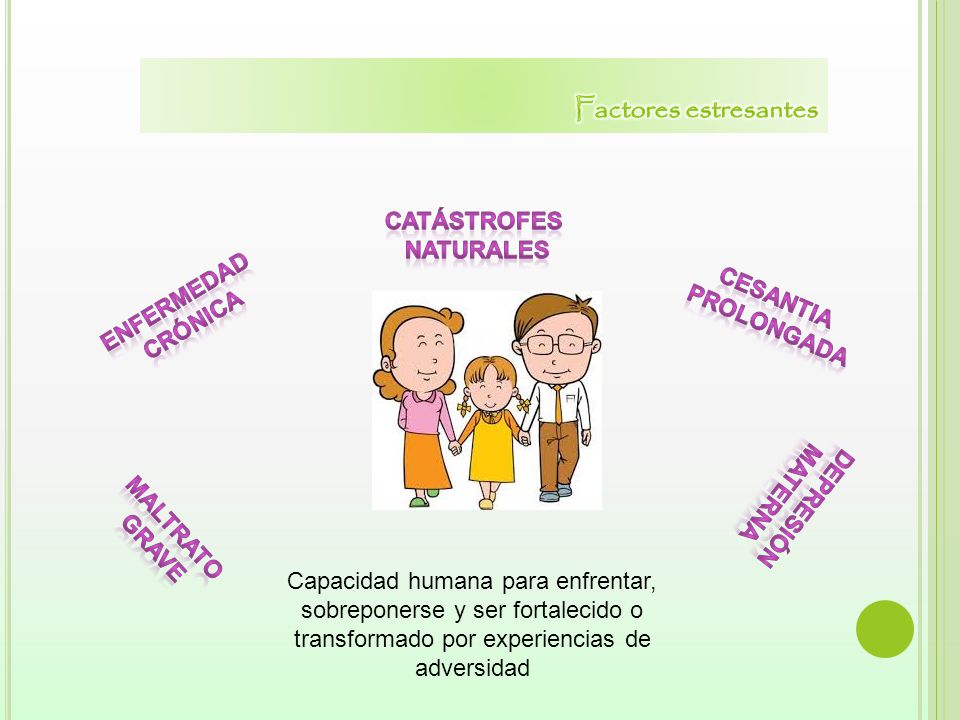 Factores estresantes

CATÁSTROFES NATURALES

ENFERMEDAD CRÓNICA

CESANTIA PROLONGADA

MALTRATO GRAVE

DEPRESIÓN MATERNA

Capacidad humana para enfrentar, sobreponerse y ser fortalecido o transformado por experiencias de adversidad